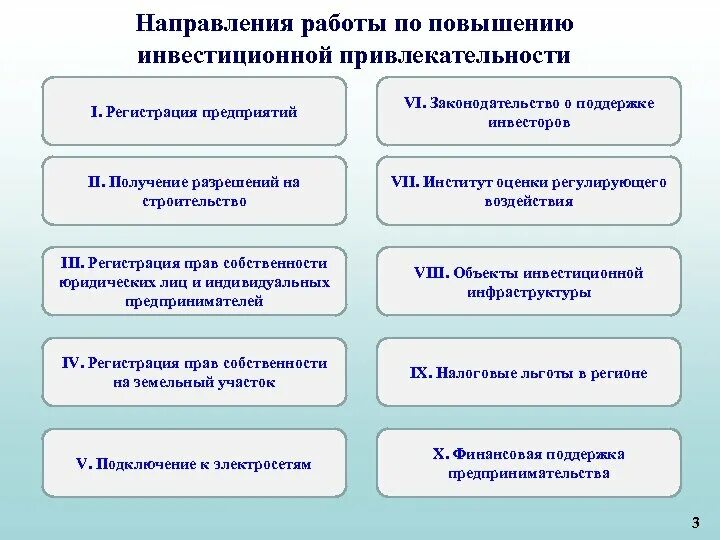 Направления работы по повышению инвестиционной привлекательности

I. Регистрация предприятий

II. Получение разрешений на строительство

III. Регистрация прав собственности юридических лиц и индивидуальных предпринимателей

IV. Регистрация прав собственности на земельный участок

V. Подключение к электросетям

VI. Законодательство о поддержке инвесторов

VII. Институт оценки регулирующего воздействия

VIII. Объекты инвестиционной инфраструктуры

IX. Налоговые льготы в регионе

X. Финансовая поддержка предпринимательства

3